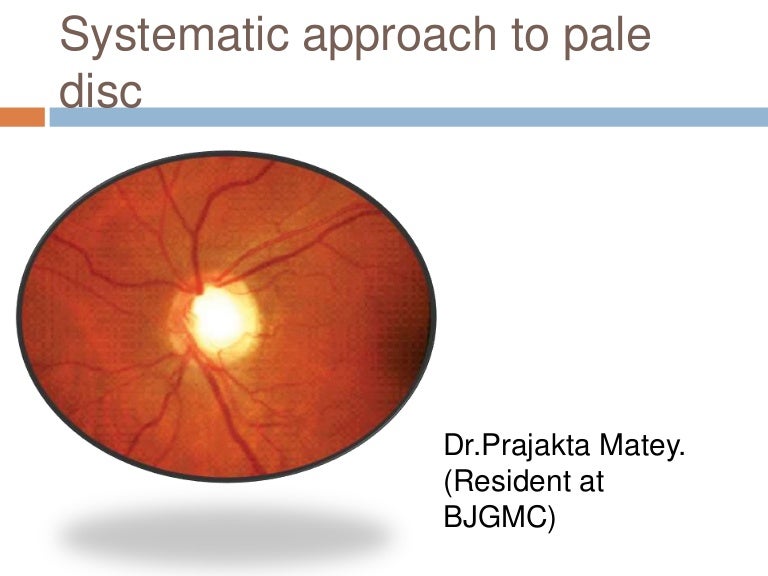 Systematic approach to pale disc

Dr.Prajakta Matey.
(Resident at BJGMC)